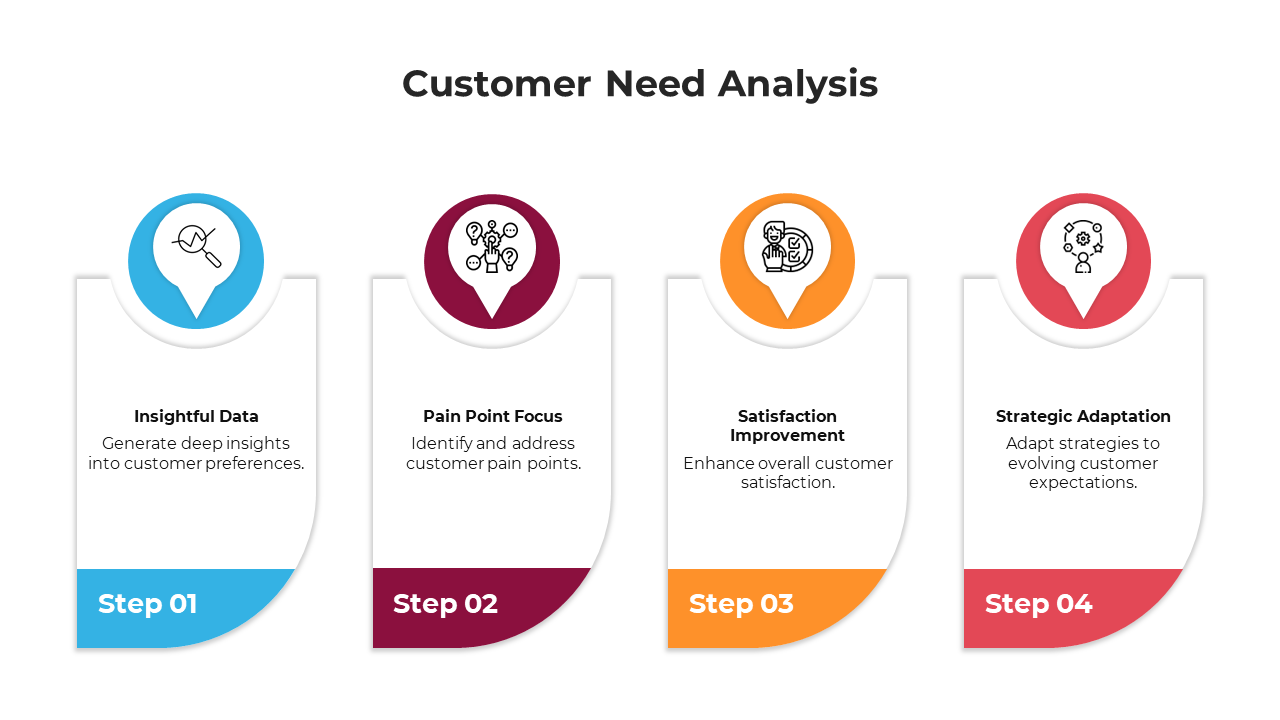 Customer Need Analysis

Insightful Data
Generate deep insights into customer preferences.

Step 01

Pain Point Focus
Identify and address customer pain points.

Step 02

Satisfaction Improvement
Enhance overall customer satisfaction.

Step 03

Strategic Adaptation
Adapt strategies to evolving customer expectations.

Step 04